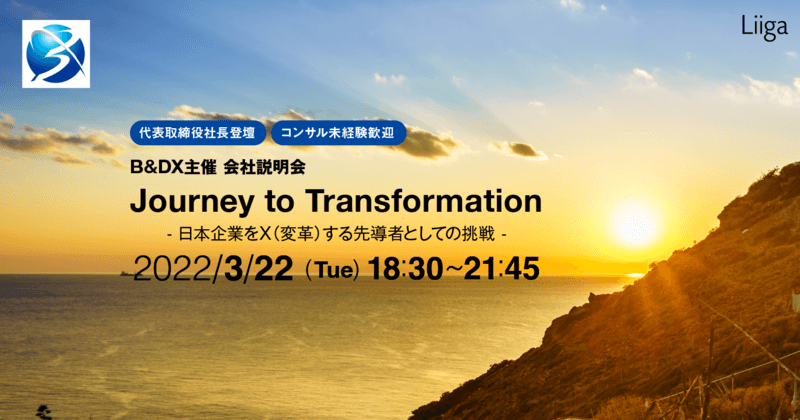 Liiga

代表取締役社長登壇　コンサル未経験歓迎

B&DX主催 会社説明会

Journey to Transformation

- 日本企業をX（変革）する先導者としての挑戦 -

2022/3/22（Tue）18:30~21:45